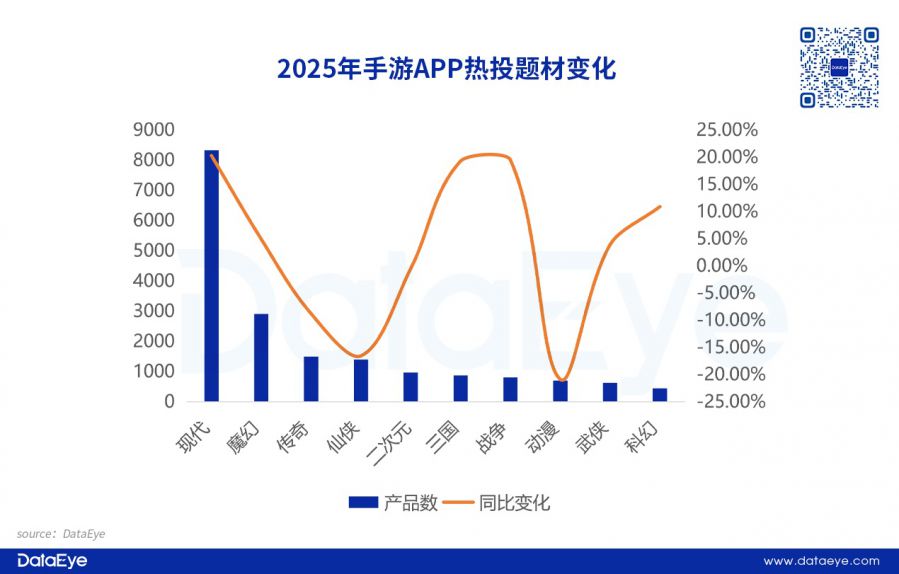 2025年手游APP热投题材变化

DataEye

9000
8000
7000
6000
5000
4000
3000
2000
1000
0

25.00%
20.00%
15.00%
10.00%
5.00%
0.00%
-5.00%
-10.00%
-15.00%
-20.00%
-25.00%

现代 魔幻 传奇 仙侠 二次元 三国 战争 动漫 武侠 科幻

产品数 同比变化

source: DataEye

DataEye www.dataeye.com